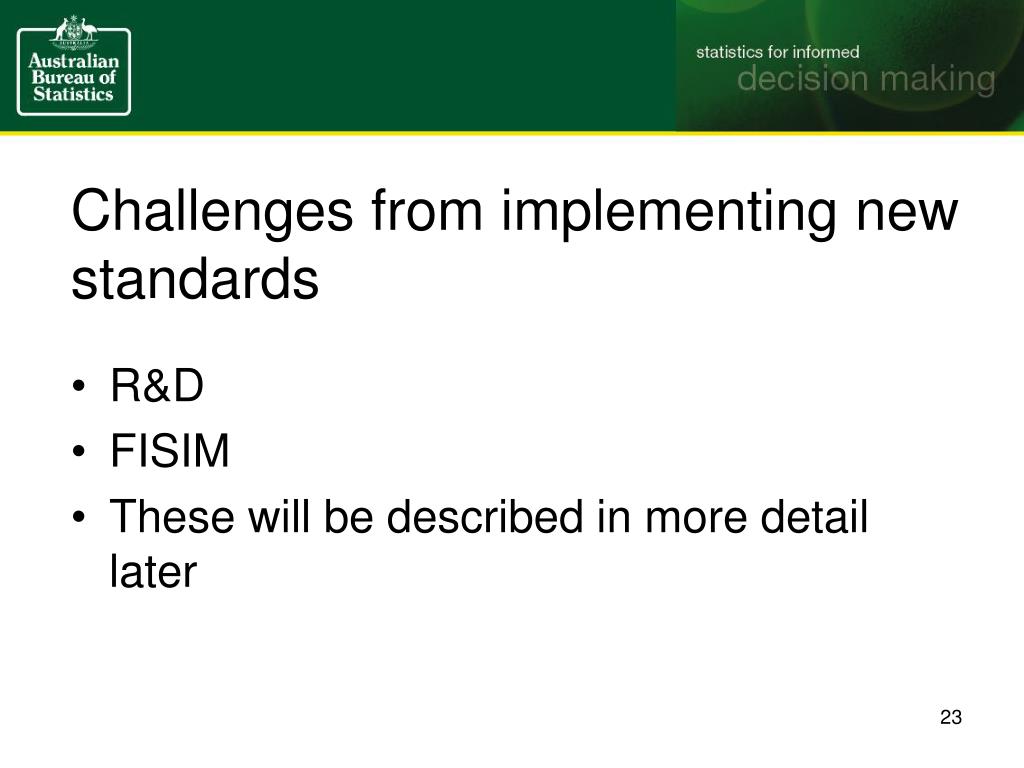 Australian Bureau of Statistics

statistics for informed
decision making

Challenges from implementing new standards

• R&D
• FISIM
• These will be described in more detail later

23